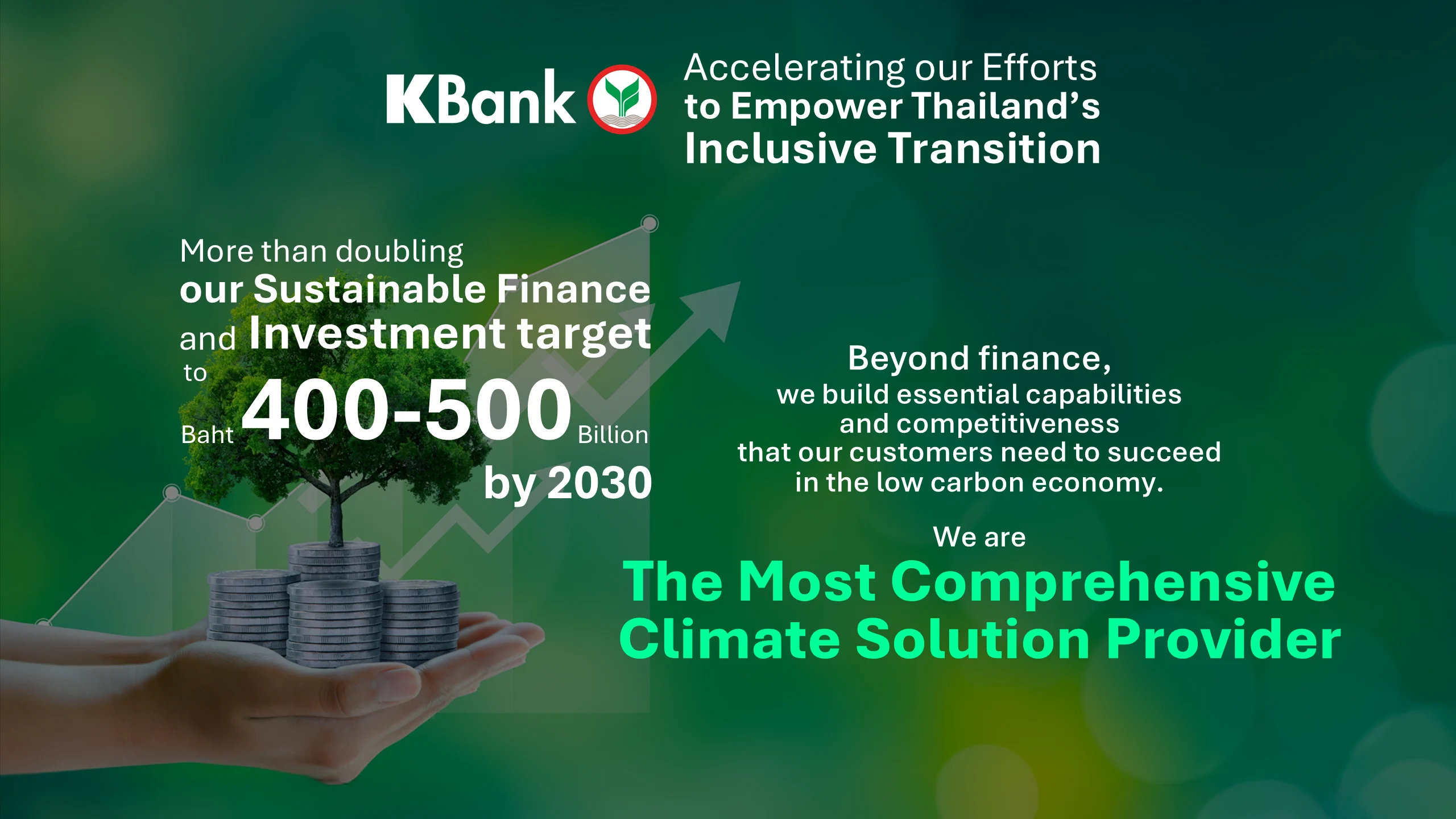 KBank

Accelerating our Efforts to Empower Thailand's Inclusive Transition

More than doubling our Sustainable Finance and Investment target to Baht 400-500 Billion by 2030

Beyond finance, we build essential capabilities and competitiveness that our customers need to succeed in the low carbon economy.

We are

The Most Comprehensive Climate Solution Provider